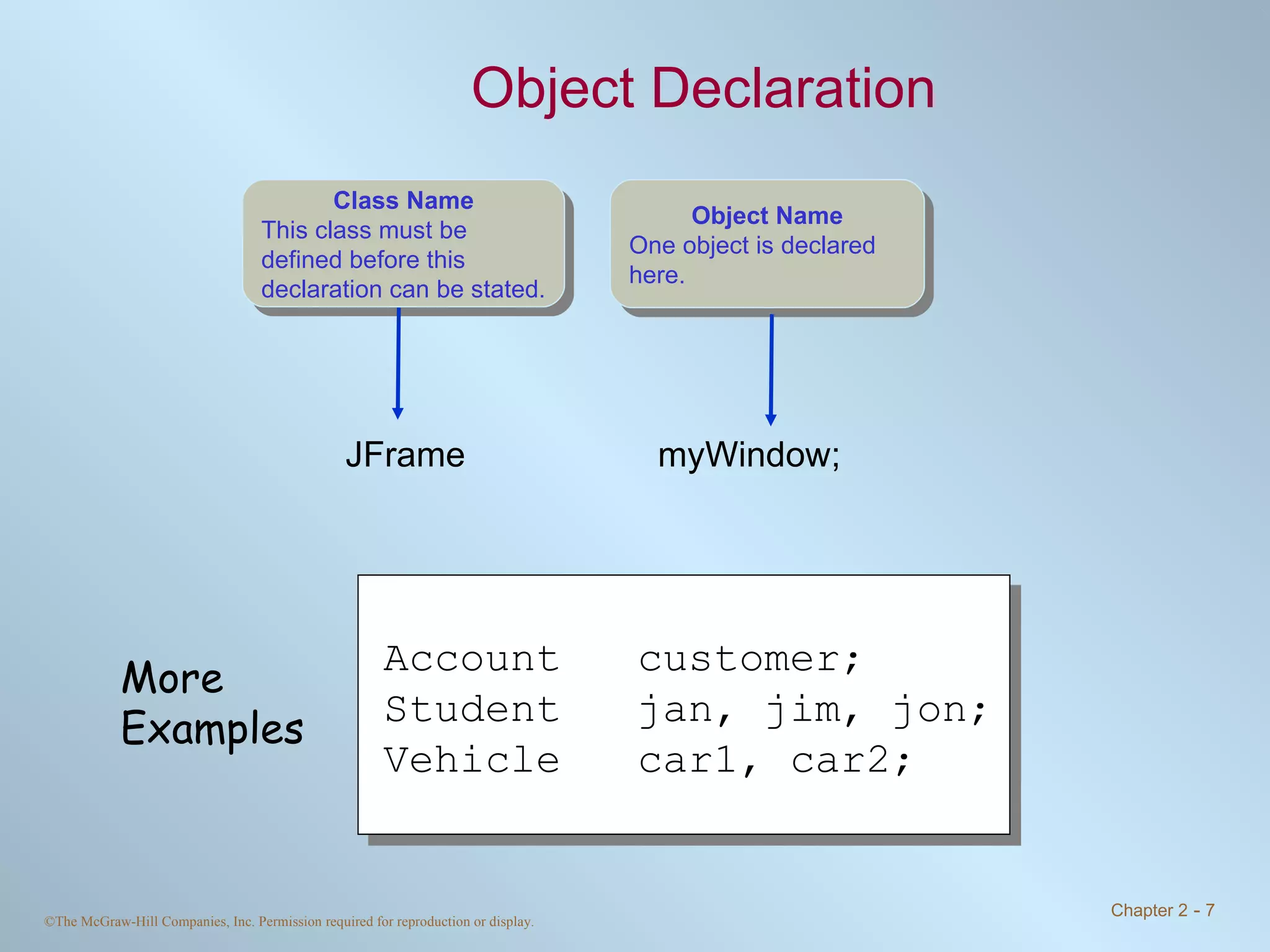 Object Declaration

Class Name
This class must be defined before this declaration can be stated.

Object Name
One object is declared here.

JFrame myWindow;

More Examples

Account customer;
Student jan, jim, jon;
Vehicle car1, car2;

©The McGraw-Hill Companies, Inc. Permission required for reproduction or display.

Chapter 2 - 7